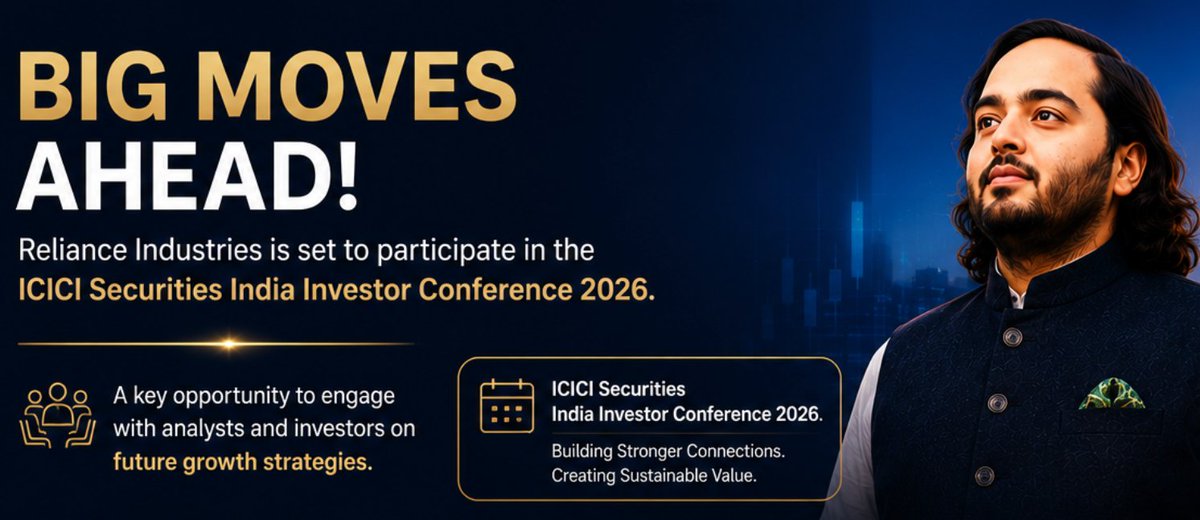 BIG MOVES AHEAD!

Reliance Industries is set to participate in the ICICI Securities India Investor Conference 2026.

A key opportunity to engage with analysts and investors on future growth strategies.

ICICI Securities India Investor Conference 2026.

Building Stronger Connections. Creating Sustainable Value.